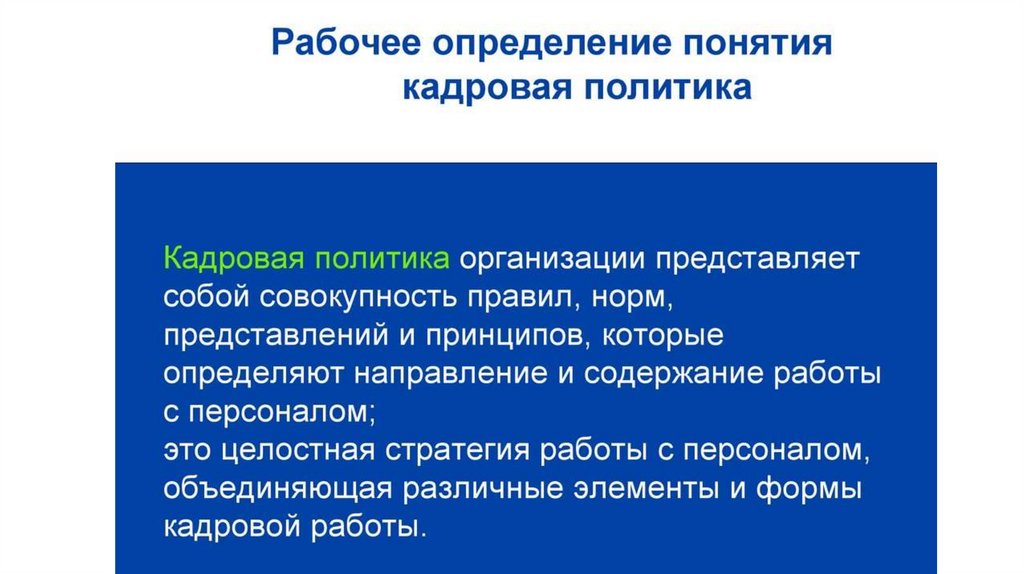 Рабочее определение понятия кадровая политика

Кадровая политика организации представляет собой совокупность правил, норм, представлений и принципов, которые определяют направление и содержание работы с персоналом;
это целостная стратегия работы с персоналом, объединяющая различные элементы и формы кадровой работы.